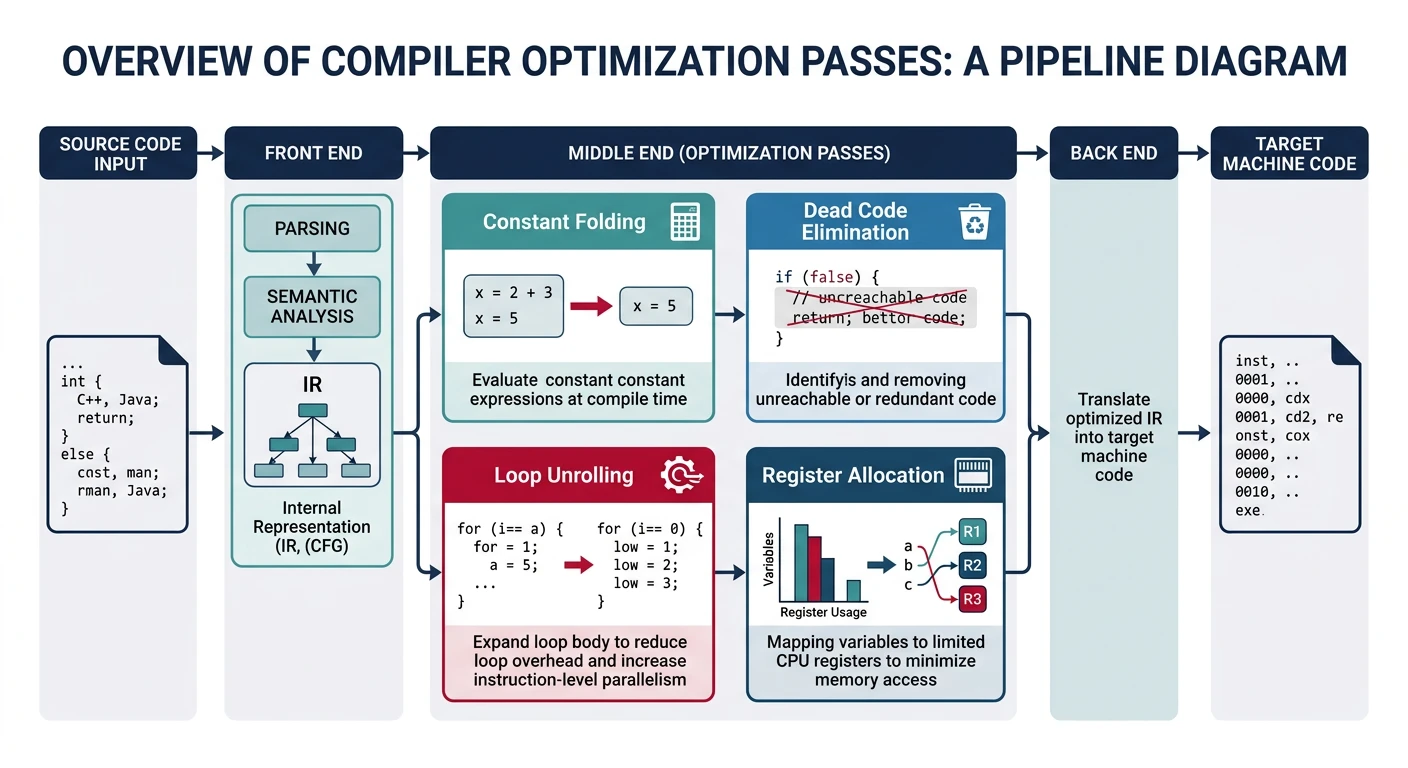 OVERVIEW OF COMPILER OPTIMIZATION PASSES: A PIPELINE DIAGRAM

SOURCE CODE INPUT

...
int {
  C++, Java;
  return;
}
else {
  cost, man;
  rman, Java;
}

FRONT END

PARSING

SEMANTIC ANALYSIS

IR

Internal Representation (IR, (CFG)

MIDDLE END (OPTIMIZATION PASSES)

Constant Folding

x = 2 + 3
x = 5

x = 5

Evaluate constant constant expressions at compile time

Dead Code Elimination

if (false) {
  // unreachable code
  return; bettor code;
}

Identifyis and removing unreachable or redundant code

Loop Unrolling

for (i== a) {
  for = 1;
    a = 5;
  ...
}

for (i== 0) {
  low = 1;
  low = 2;
  low = 3;
}

Expand loop body to reduce loop overhead and increase instruction-level parallelism

Register Allocation

Variables

Register Usage

a
b
c

R1
R2
R3

Mapping variables to limited CPU registers to minimize memory access

BACK END

Translate optimized IR into target machine code

TARGET MACHINE CODE

inst, ..
0001, ..
0000, cdx
0001, cd2, re
onst, cox
0000, ..
0000, ..
0010, ..
exe.